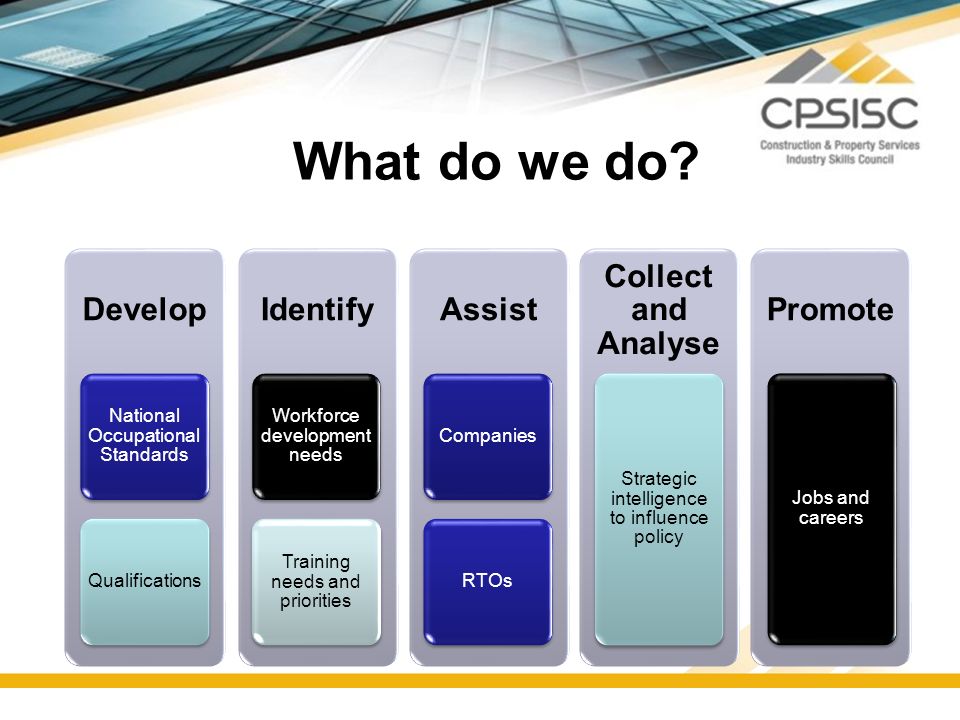 CPSISC
Construction & Property Services Industry Skills Council

What do we do?

Develop

National Occupational Standards

Qualifications

Identify

Workforce development needs

Training needs and priorities

Assist

Companies

RTOs

Collect and Analyse

Strategic intelligence to influence policy

Promote

Jobs and careers